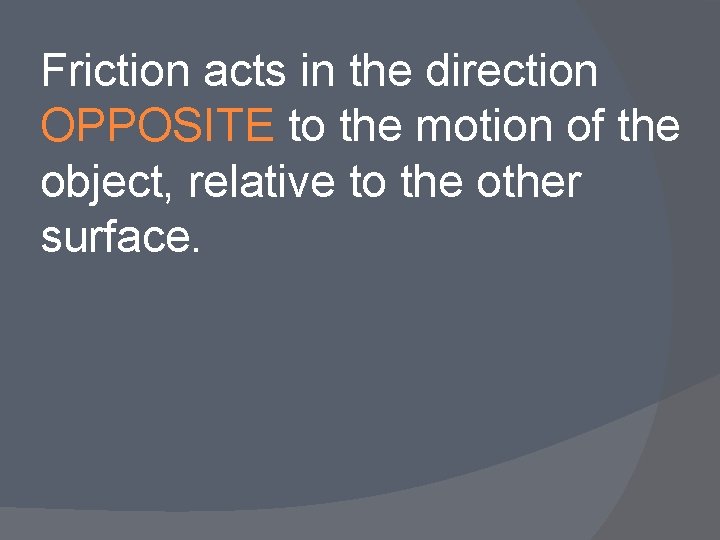 Friction acts in the direction OPPOSITE to the motion of the object, relative to the other surface.